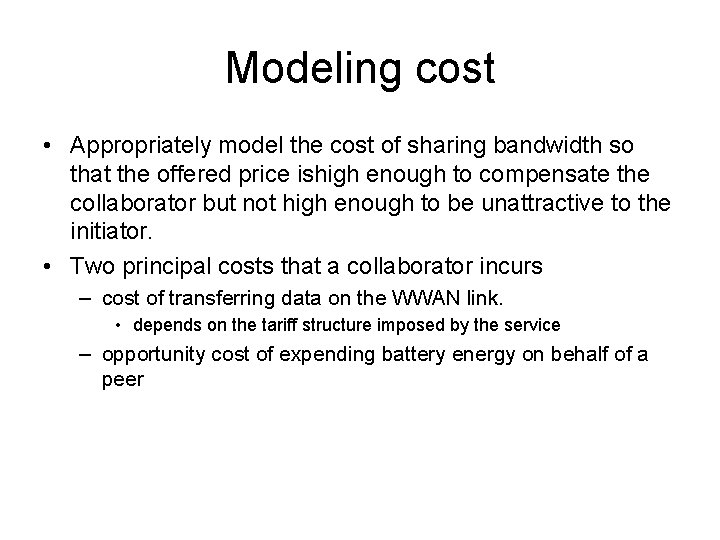 Modeling cost

• Appropriately model the cost of sharing bandwidth so that the offered price ishigh enough to compensate the collaborator but not high enough to be unattractive to the initiator.

• Two principal costs that a collaborator incurs

– cost of transferring data on the WWAN link.

• depends on the tariff structure imposed by the service

– opportunity cost of expending battery energy on behalf of a peer